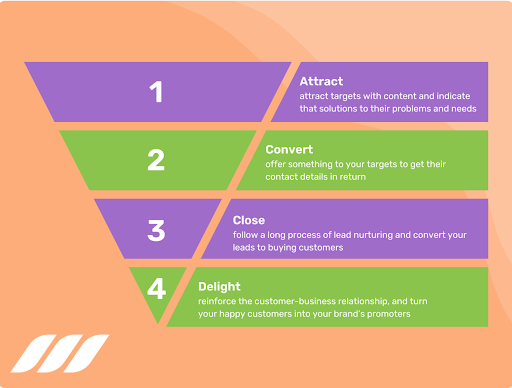 1

Attract
attract targets with content and indicate that solutions to their problems and needs

2

Convert
offer something to your targets to get their contact details in return

3

Close
follow a long process of lead nurturing and convert your leads to buying customers

4

Delight
reinforce the customer-business relationship, and turn your happy customers into your brand's promoters